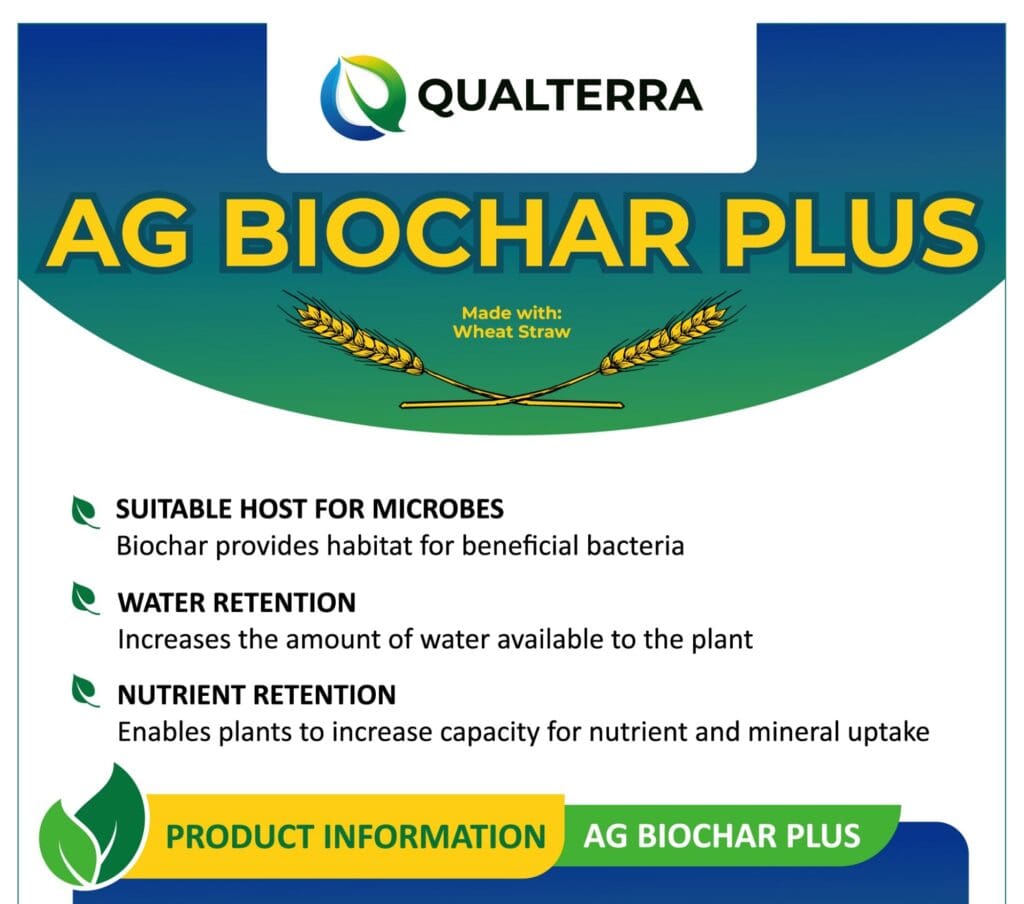 QUALTERRA

AG BIOCHAR PLUS

Made with:
Wheat Straw

SUITABLE HOST FOR MICROBES
Biochar provides habitat for beneficial bacteria

WATER RETENTION
Increases the amount of water available to the plant

NUTRIENT RETENTION
Enables plants to increase capacity for nutrient and mineral uptake

PRODUCT INFORMATION AG BIOCHAR PLUS